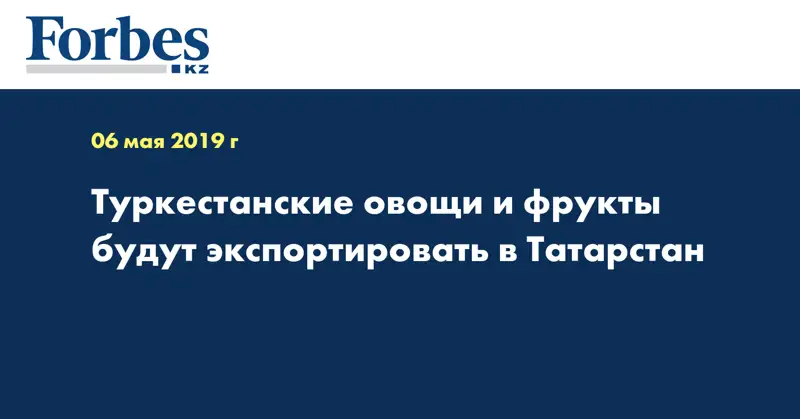 Forbes
KZ

06 мая 2019 г

Туркестанские овощи и фрукты будут экспортировать в Татарстан